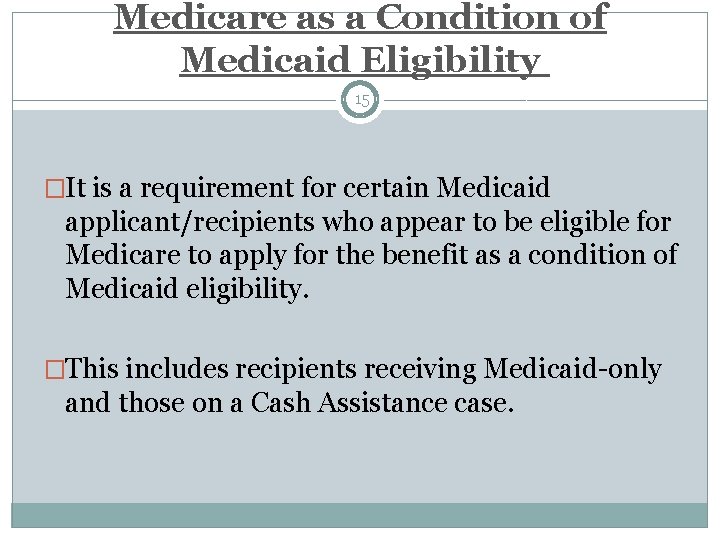 Medicare as a Condition of Medicaid Eligibility

15

□It is a requirement for certain Medicaid applicant/recipients who appear to be eligible for Medicare to apply for the benefit as a condition of Medicaid eligibility.

□This includes recipients receiving Medicaid-only and those on a Cash Assistance case.